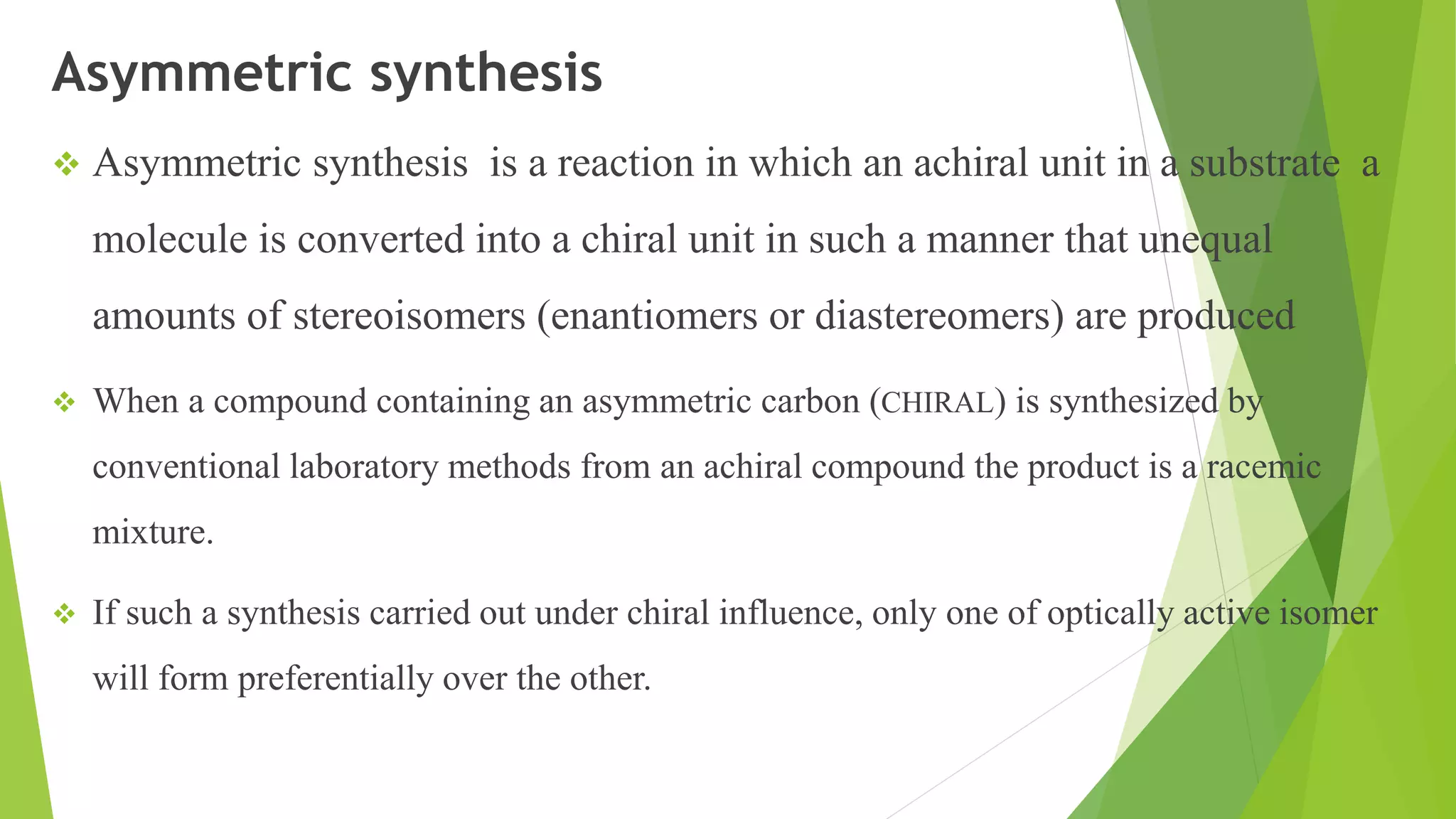 Asymmetric synthesis

❖ Asymmetric synthesis is a reaction in which an achiral unit in a substrate a molecule is converted into a chiral unit in such a manner that unequal amounts of stereoisomers (enantiomers or diastereomers) are produced

❖ When a compound containing an asymmetric carbon (CHIRAL) is synthesized by conventional laboratory methods from an achiral compound the product is a racemic mixture.

❖ If such a synthesis carried out under chiral influence, only one of optically active isomer will form preferentially over the other.